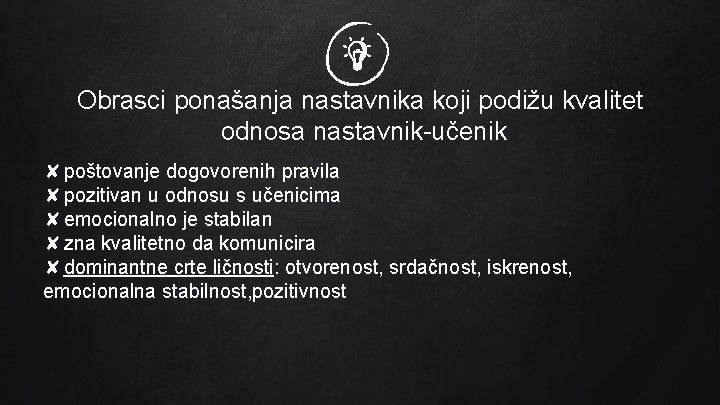 Obrasci ponašanja nastavnika koji podižu kvalitet odnosa nastavnik-učenik

✘ poštovanje dogovorenih pravila
✘ pozitivan u odnosu s učenicima
✘ emocionalno je stabilan
✘ zna kvalitetno da komunicira
✘ dominantne crte ličnosti: otvorenost, srdačnost, iskrenost, emocionalna stabilnost,pozitivnost